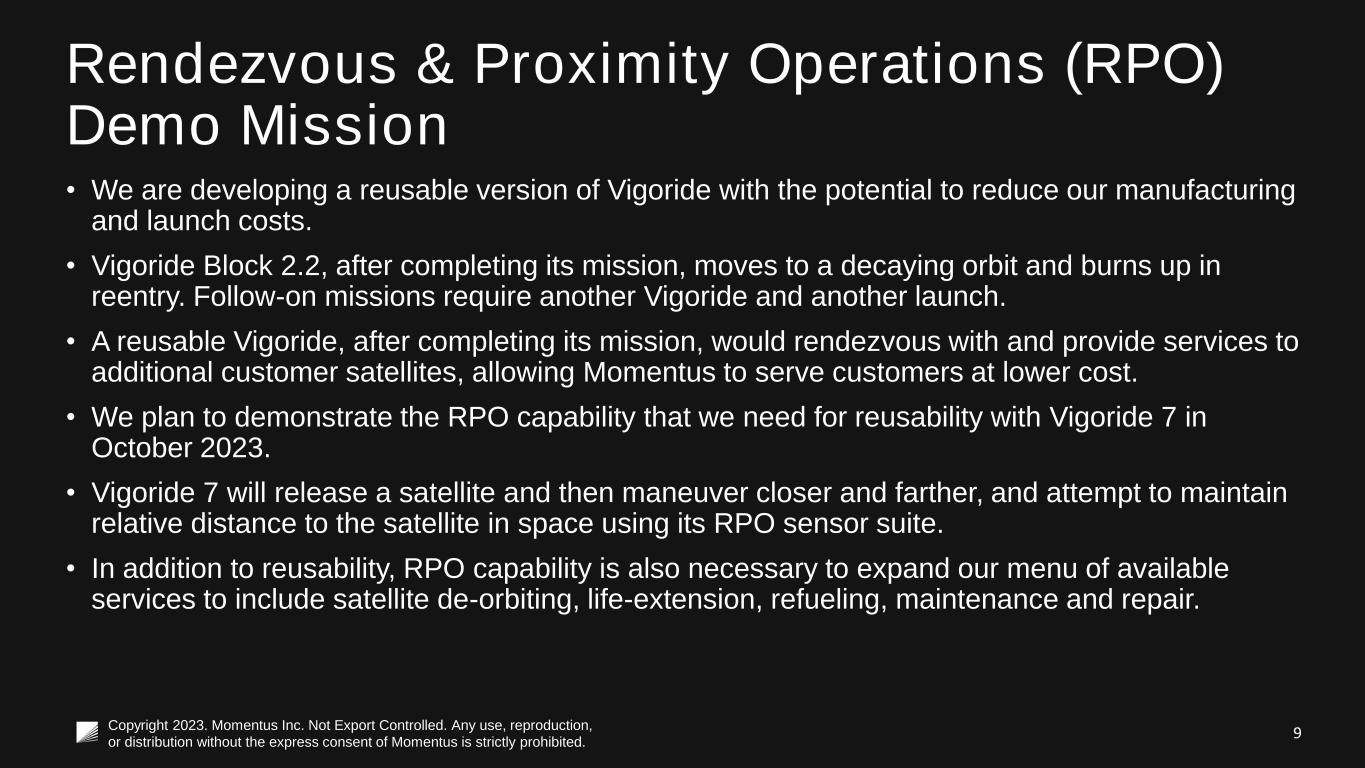 Rendezvous & Proximity Operations (RPO) Demo Mission

• We are developing a reusable version of Vigoride with the potential to reduce our manufacturing and launch costs.

• Vigoride Block 2.2, after completing its mission, moves to a decaying orbit and burns up in reentry. Follow-on missions require another Vigoride and another launch.

• A reusable Vigoride, after completing its mission, would rendezvous with and provide services to additional customer satellites, allowing Momentus to serve customers at lower cost.

• We plan to demonstrate the RPO capability that we need for reusability with Vigoride 7 in October 2023.

• Vigoride 7 will release a satellite and then maneuver closer and farther, and attempt to maintain relative distance to the satellite in space using its RPO sensor suite.

• In addition to reusability, RPO capability is also necessary to expand our menu of available services to include satellite de-orbiting, life-extension, refueling, maintenance and repair.

Copyright 2023. Momentus Inc. Not Export Controlled. Any use, reproduction, or distribution without the express consent of Momentus is strictly prohibited.

9